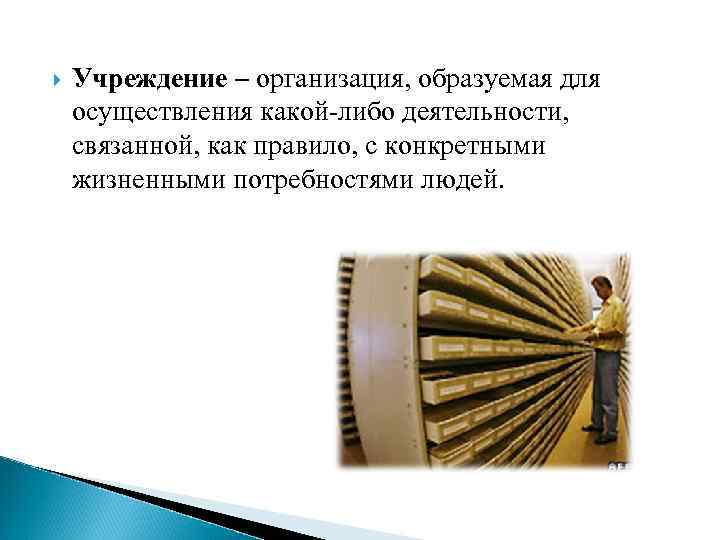 Учреждение – организация, образуемая для осуществления какой-либо деятельности, связанной, как правило, с конкретными жизненными потребностями людей.